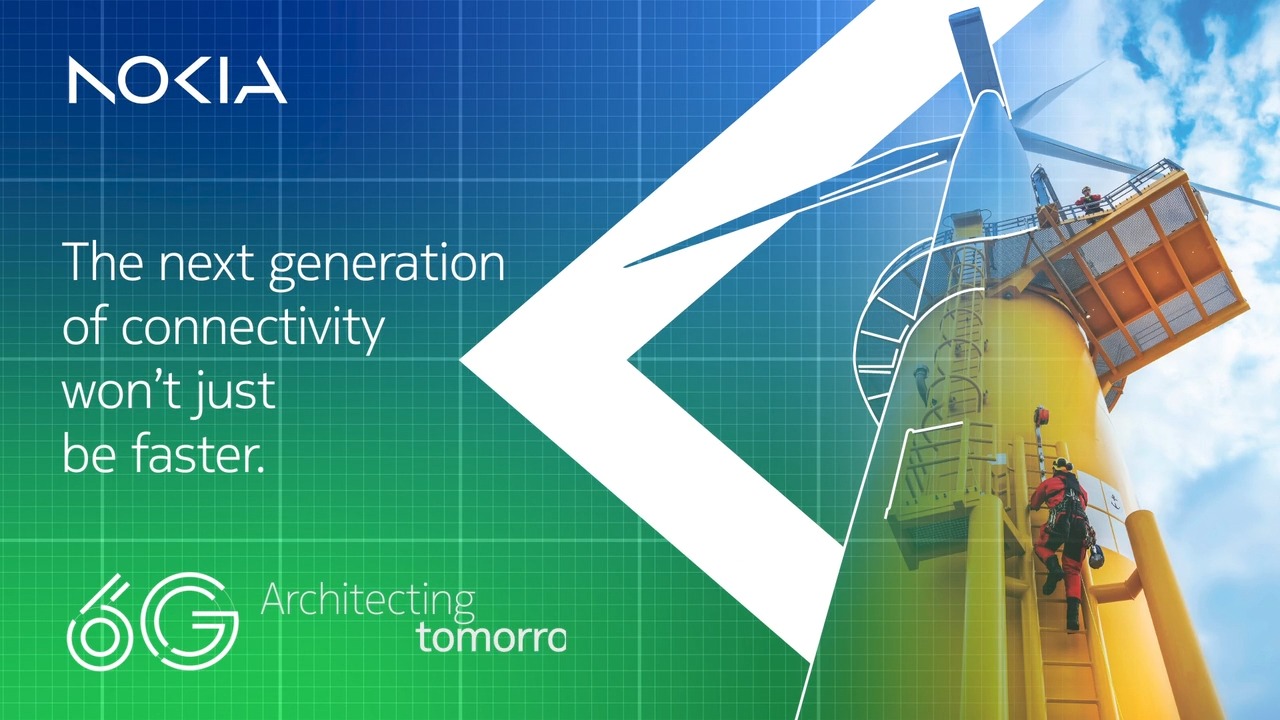 NOKIA

The next generation of connectivity won't just be faster.

6G Architecting tomorro